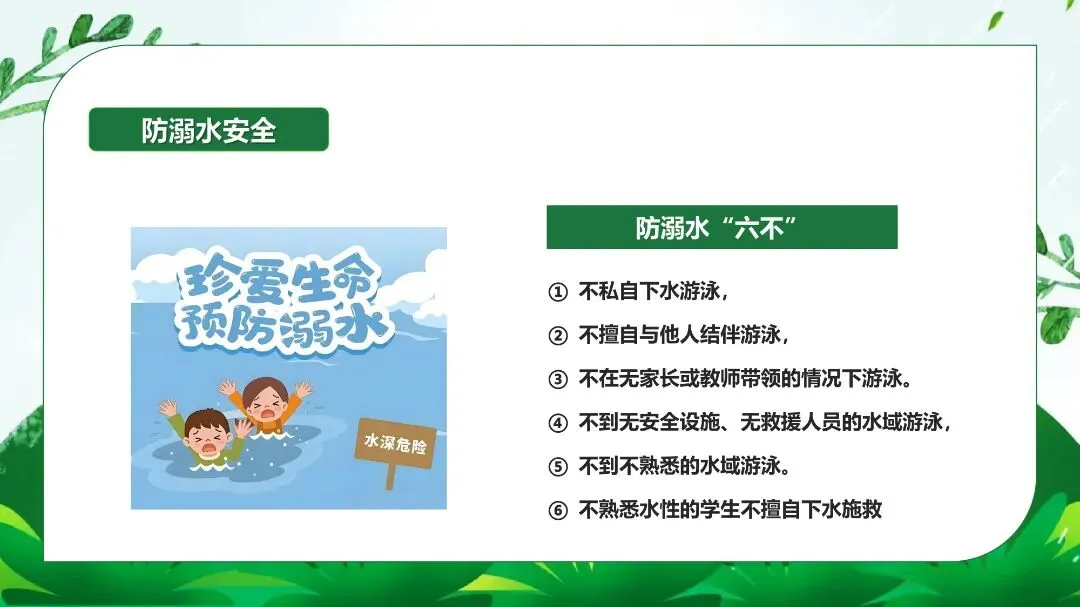 防溺水安全

珍爱生命
预防溺水

水深危险

防溺水“六不”

① 不私自下水游泳，

② 不擅自与他人结伴游泳，

③ 不在无家长或教师带领的情况下游泳。

④ 不到无安全设施、无救援人员的水域游泳，

⑤ 不到不熟悉的水域游泳。

⑥ 不熟悉水性的学生不擅自下水施救